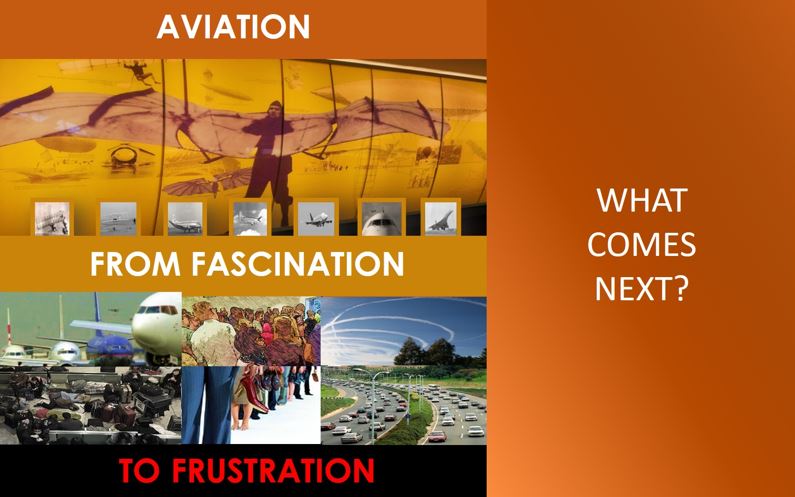 AVIATION

FROM FASCINATION

TO FRUSTRATION

WHAT COMES NEXT?